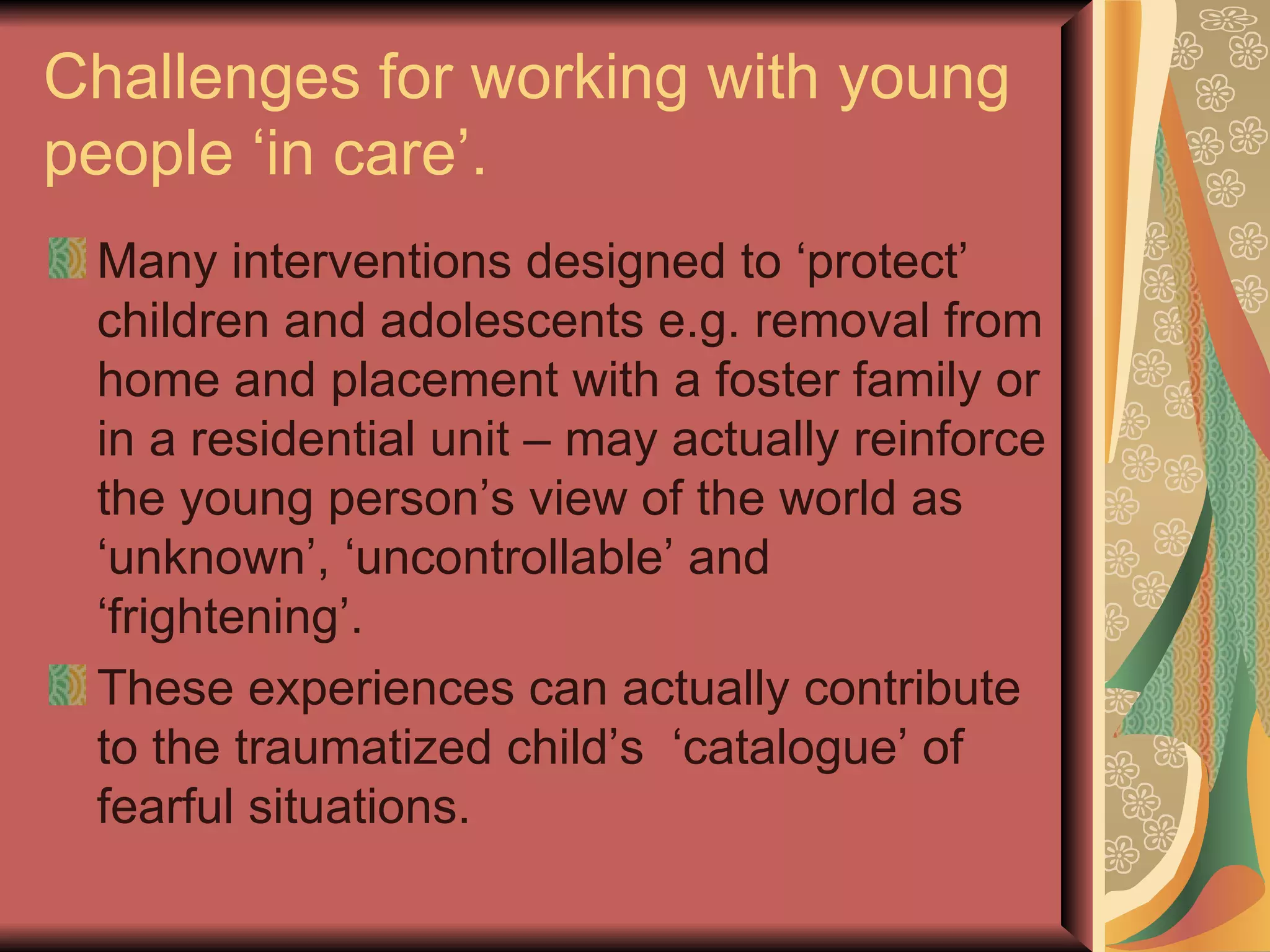 Challenges for working with young people ‘in care’.

Many interventions designed to ‘protect’ children and adolescents e.g. removal from home and placement with a foster family or in a residential unit – may actually reinforce the young person’s view of the world as ‘unknown’, ‘uncontrollable’ and ‘frightening’.

These experiences can actually contribute to the traumatized child’s ‘catalogue’ of fearful situations.